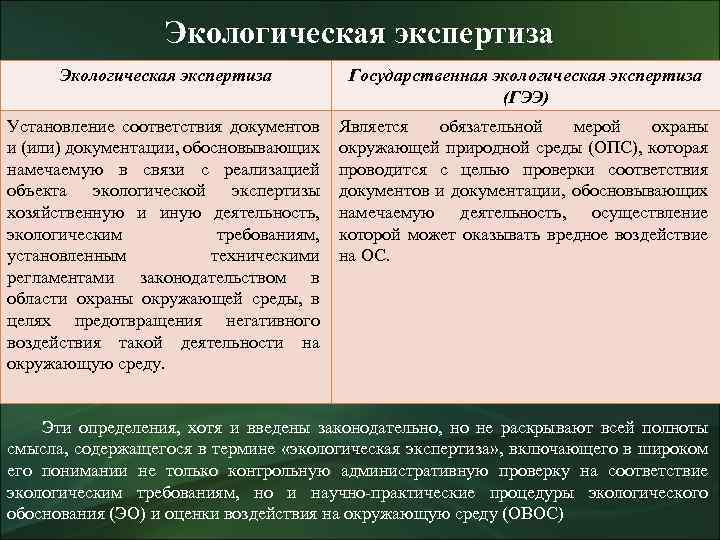 Экологическая экспертиза

| Экологическая экспертиза | Государственная экологическая экспертиза (ГЭЭ) |
|---|---|
| Установление соответствия документов и (или) документации, обосновывающих намечаемую в связи с реализацией объекта экологической экспертизы хозяйственную и иную деятельность, экологическим требованиям, установленным техническими регламентами законодательством в области охраны окружающей среды, в целях предотвращения негативного воздействия такой деятельности на окружающую среду. | Является обязательной мерой охраны окружающей природной среды (ОПС), которая проводится с целью проверки соответствия документов и документации, обосновывающих намечаемую деятельность, осуществление которой может оказывать вредное воздействие на ОС. |

Эти определения, хотя и введены законодательно, но не раскрывают всей полноты смысла, содержащегося в термине «экологическая экспертиза», включающего в широком его понимании не только контрольную административную проверку на соответствие экологическим требованиям, но и научно-практические процедуры экологического обоснования (ЭО) и оценки воздействия на окружающую среду (ОВОС)